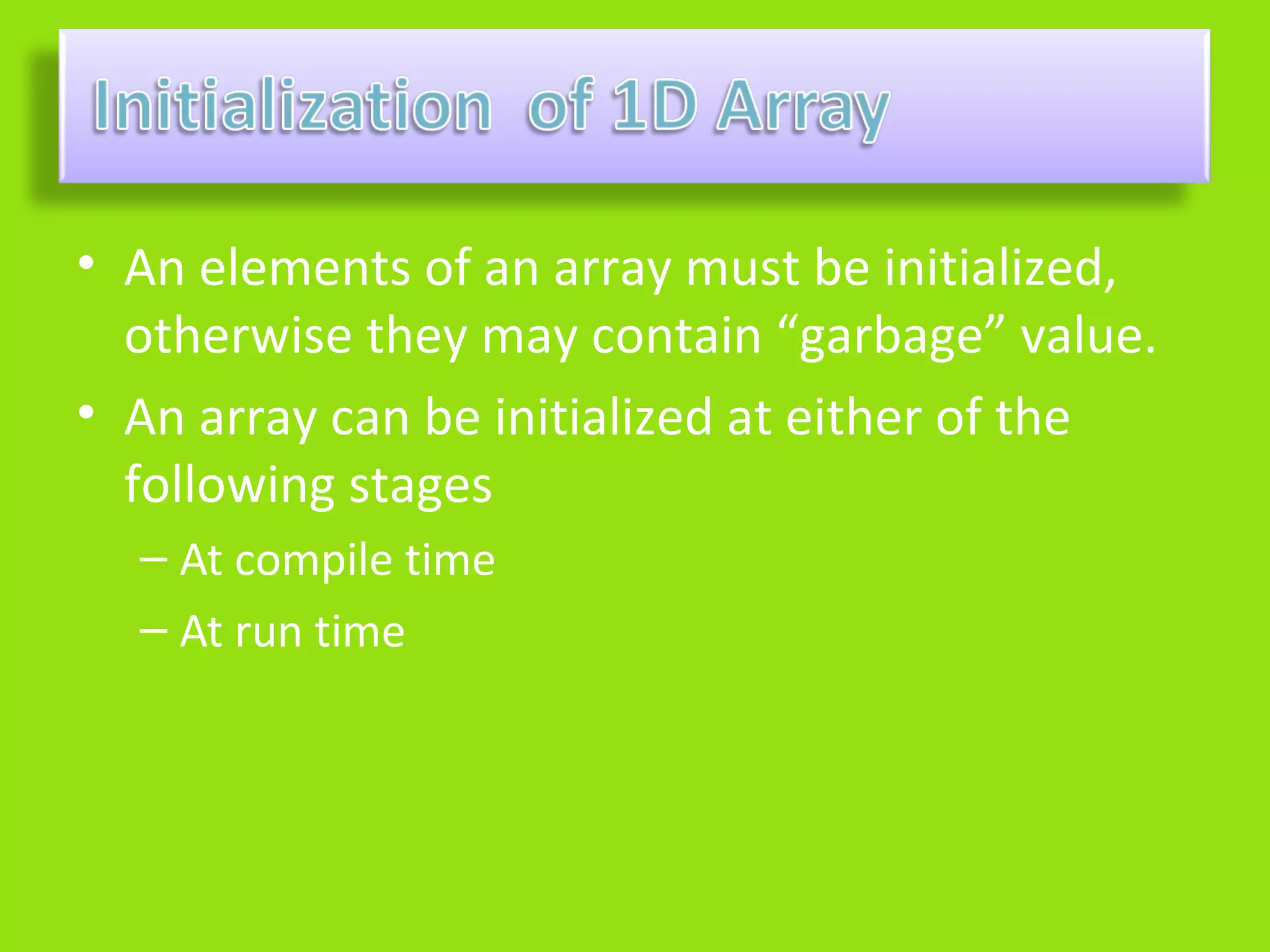 Initialization of 1D Array

• An elements of an array must be initialized, otherwise they may contain “garbage” value.

• An array can be initialized at either of the following stages

– At compile time

– At run time